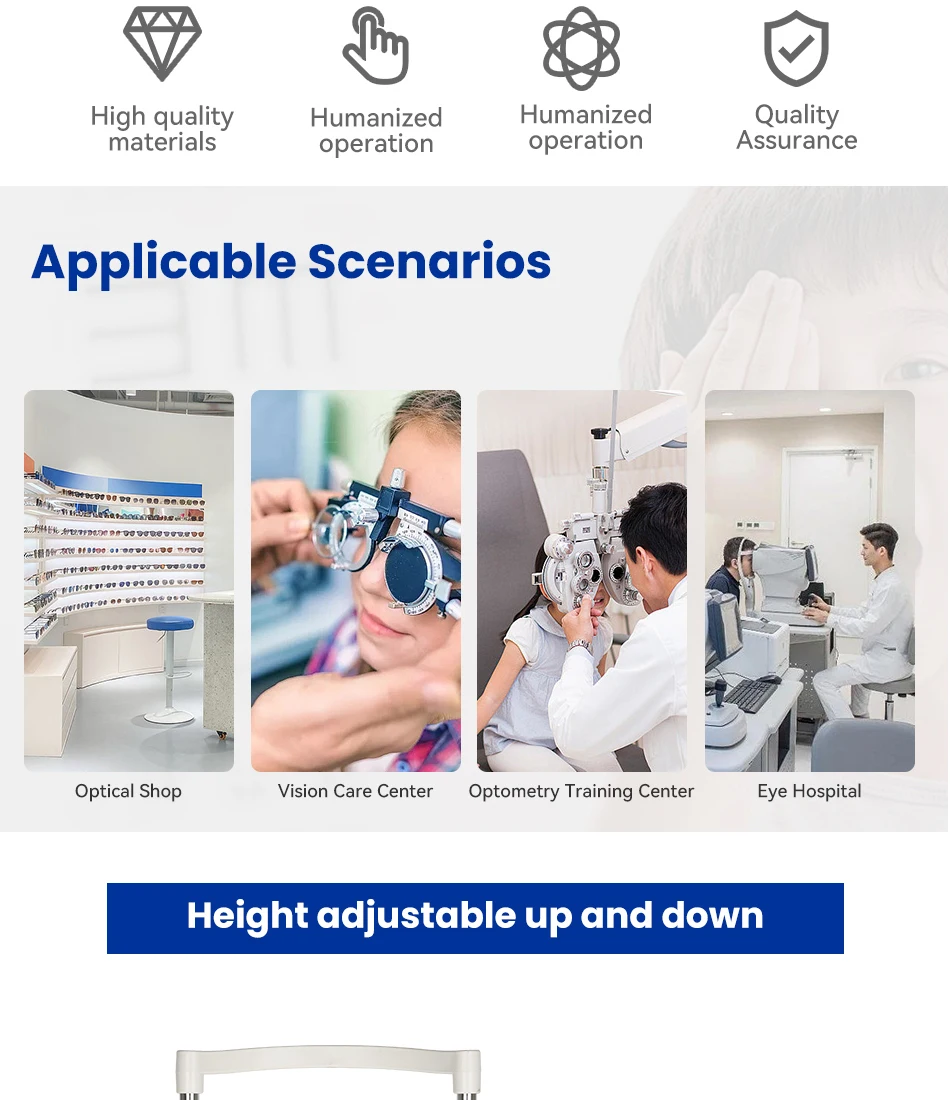 High quality materials

Humanized operation

Humanized operation

Quality Assurance

Applicable Scenarios

Optical Shop

Vision Care Center

Optometry Training Center

Eye Hospital

Height adjustable up and down